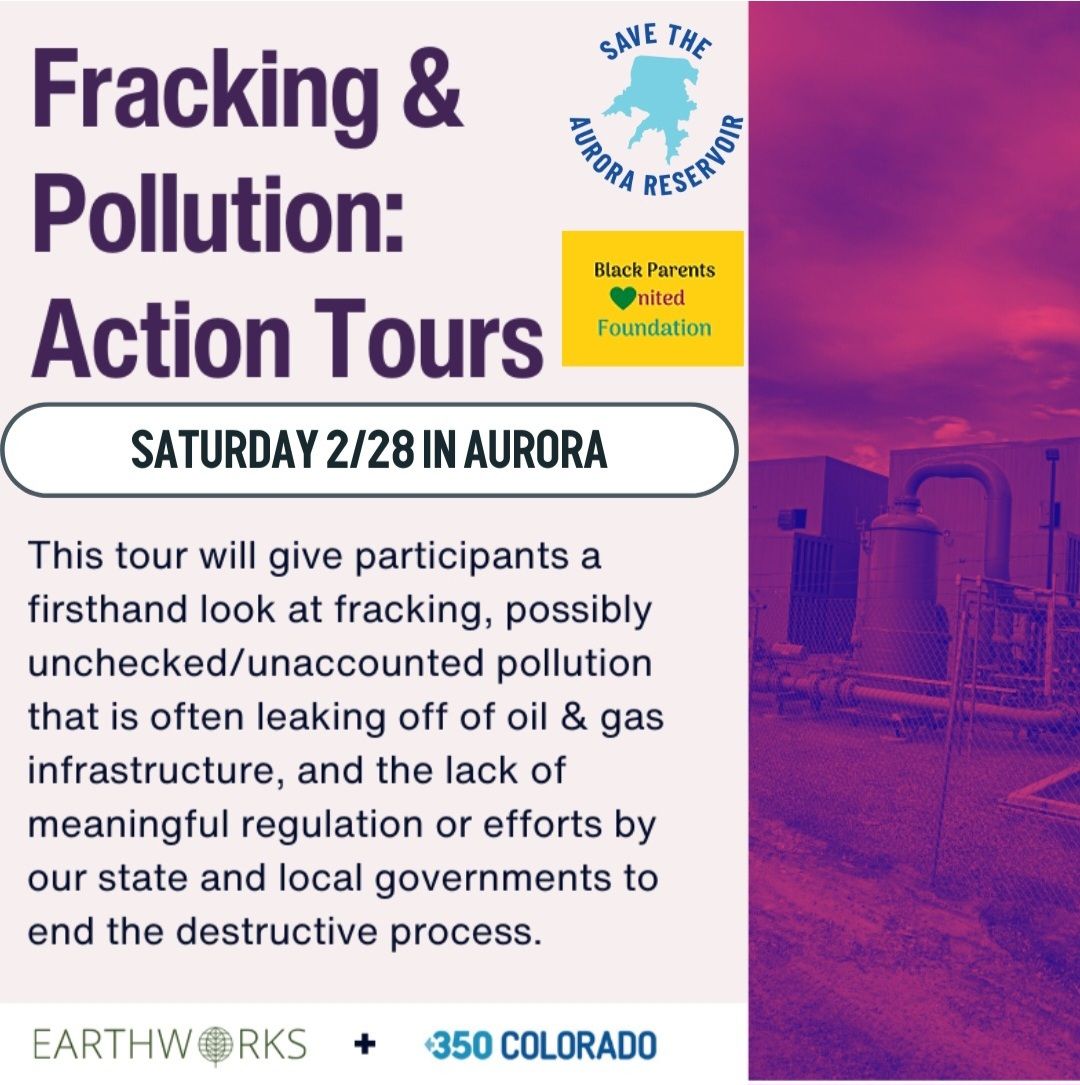 Fracking & Pollution: Action Tours

SAVE THE AURORA RESERVOIR

Black Parents United Foundation

SATURDAY 2/28 IN AURORA

This tour will give participants a firsthand look at fracking, possibly unchecked/unaccounted pollution that is often leaking off of oil & gas infrastructure, and the lack of meaningful regulation or efforts by our state and local governments to end the destructive process.

EARTHWORKS + 350 COLORADO